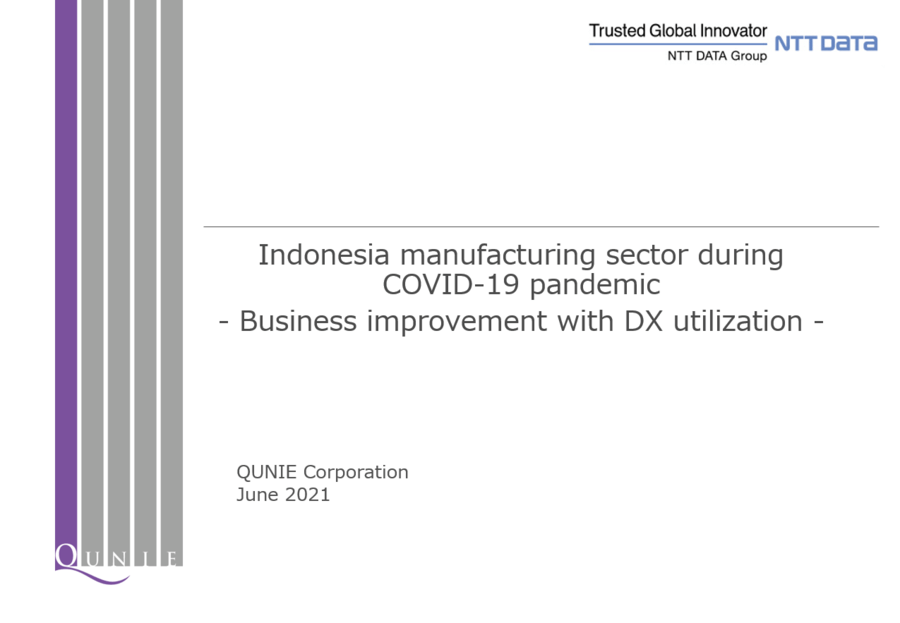 Trusted Global Innovator
NTT DATA Group
NTT DATA

Indonesia manufacturing sector during COVID-19 pandemic
- Business improvement with DX utilization -

QUNIE Corporation
June 2021

QUNIE